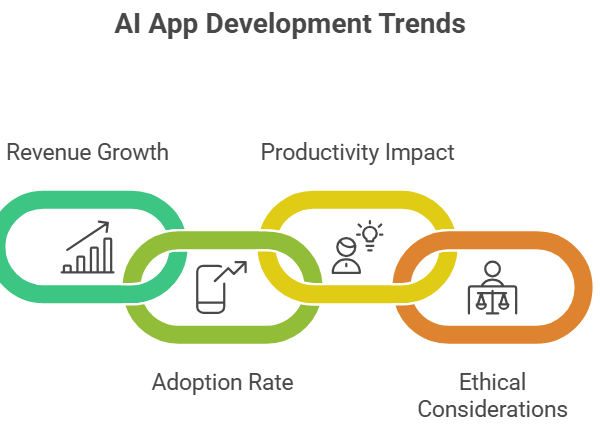 AI App Development Trends

Revenue Growth

Productivity Impact

Adoption Rate

Ethical Considerations